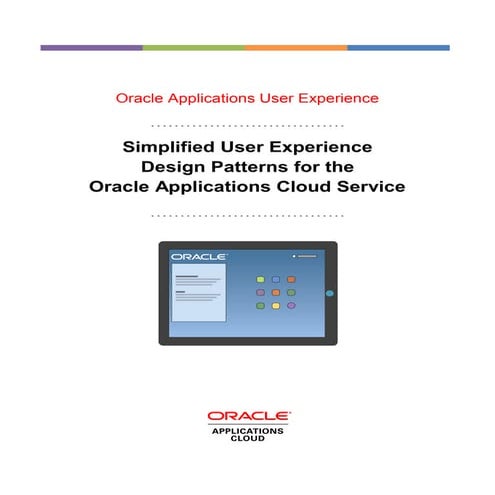 Oracle Applications User Experience

Simplified User Experience Design Patterns for the Oracle Applications Cloud Service

ORACLE

ORACLE
APPLICATIONS CLOUD